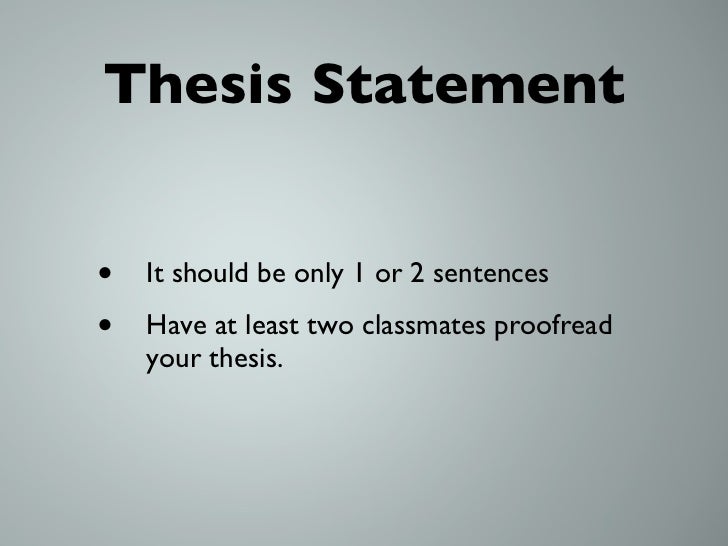 Thesis Statement

• It should be only 1 or 2 sentences

• Have at least two classmates proofread your thesis.